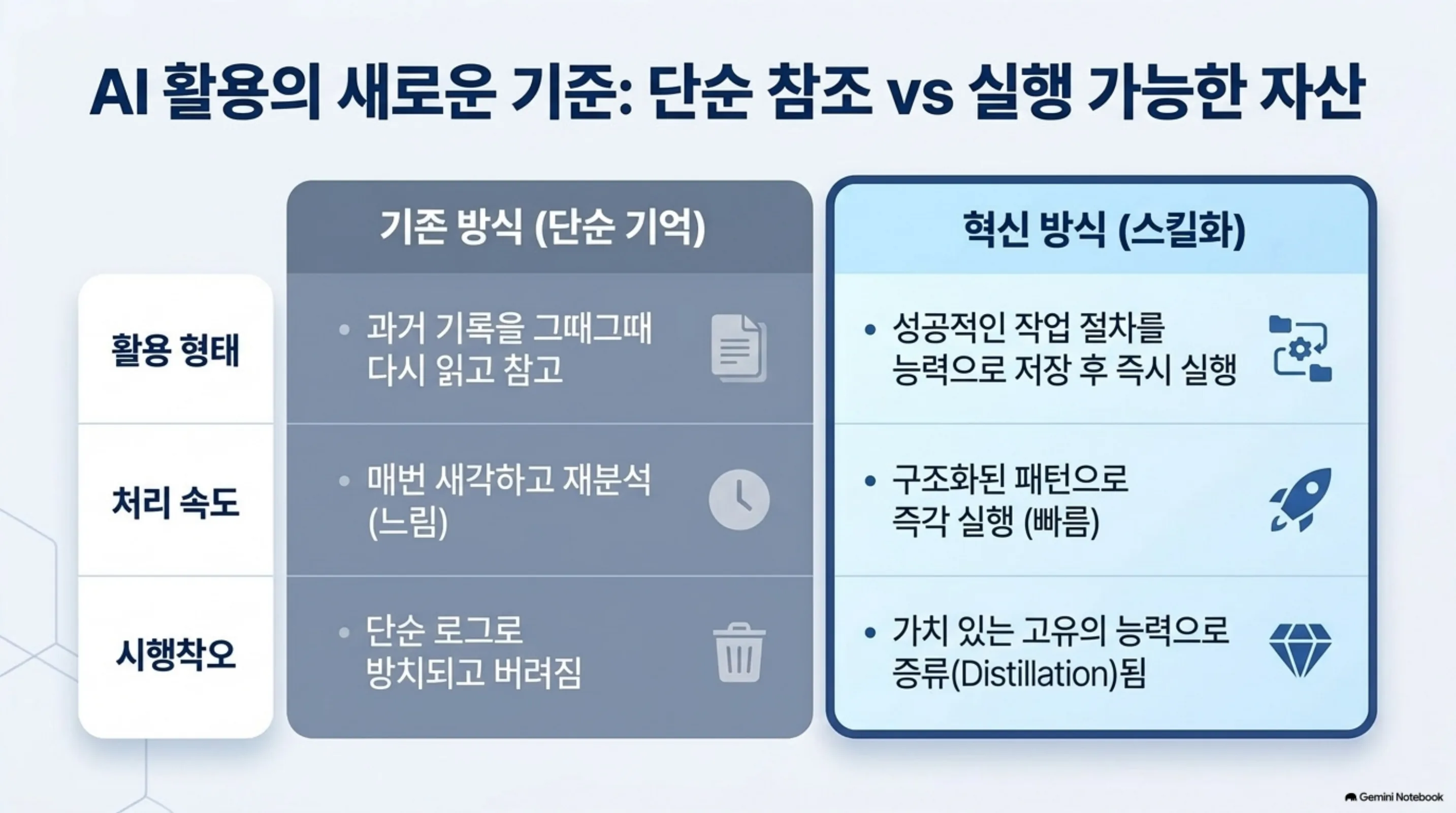 AI 활용의 새로운 기준: 단순 참조 vs 실행 가능한 자산

| | 기존 방식 (단순 기억) | 혁신 방식 (스킬화) |
|---|---|---|
| 활용 형태 | • 과거 기록을 그때그때 다시 읽고 참고 | • 성공적인 작업 절차를 능력으로 저장 후 즉시 실행 |
| 처리 속도 | • 매번 새각하고 재분석 (느림) | • 구조화된 패턴으로 즉각 실행 (빠름) |
| 시행착오 | • 단순 로그로 방치되고 버려짐 | • 가치 있는 고유의 능력으로 증류(Distillation)됨 |

Gemini Notebook